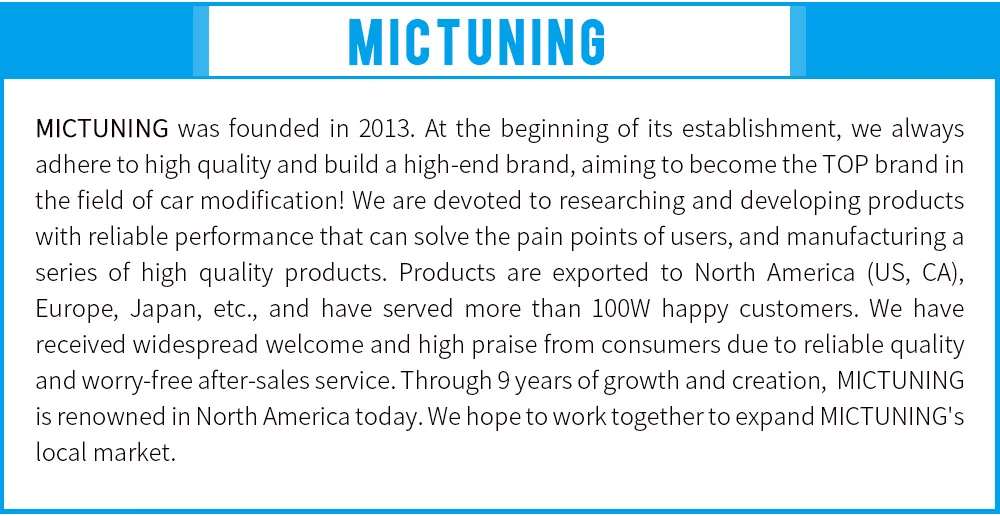 MICTUNING

MICTUNING was founded in 2013. At the beginning of its establishment, we always adhere to high quality and build a high-end brand, aiming to become the TOP brand in the field of car modification! We are devoted to researching and developing products with reliable performance that can solve the pain points of users, and manufacturing a series of high quality products. Products are exported to North America (US, CA), Europe, Japan, etc., and have served more than 100W happy customers. We have received widespread welcome and high praise from consumers due to reliable quality and worry-free after-sales service. Through 9 years of growth and creation, MICTUNING is renowned in North America today. We hope to work together to expand MICTUNING's local market.